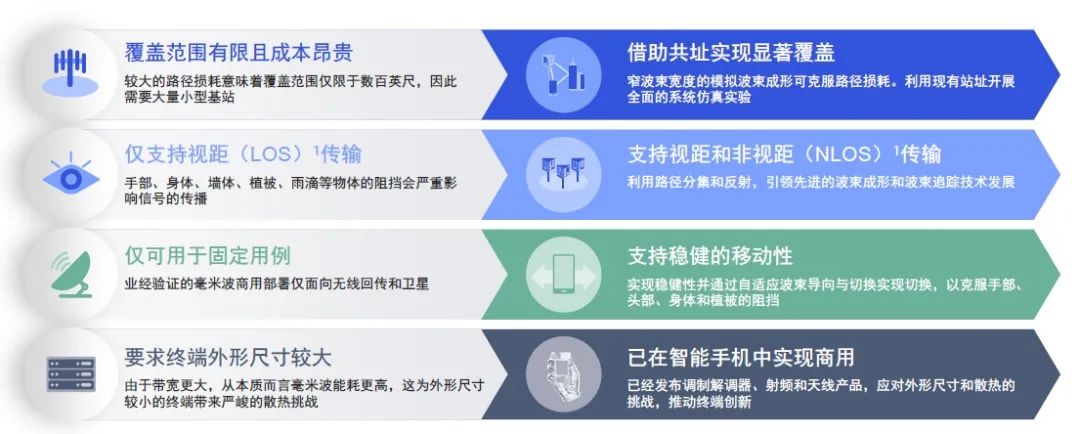 覆盖范围有限且成本昂贵
较大的路径损耗意味着覆盖范围仅限于数百英尺，因此需要大量小型基站

借助共址实现显著覆盖
窄波束宽度的模拟波束成形可克服路径损耗。利用现有站址开展全面的系统仿真实验

仅支持视距（LOS）$^1$传输
手部、身体、墙体、植被、雨滴等物体的阻挡会严重影响信号的传播

支持视距和非视距（NLOS）$^1$传输
利用路径分集和反射，引领先进的波束成形和波束追踪技术发展

仅可用于固定用例
业经验证的毫米波商用部署仅面向无线回传和卫星

支持稳健的移动性
实现稳健性并通过自适应波束导向与切换实现切换，以克服手部、头部、身体和植被的阻挡

要求终端外形尺寸较大
由于带宽更大，从本质而言毫米波能耗更高，这为外形尺寸较小的终端带来严峻的散热挑战

已在智能手机中实现商用
已经发布调制解调器、射频和天线产品，应对外形尺寸和散热的挑战，推动终端创新